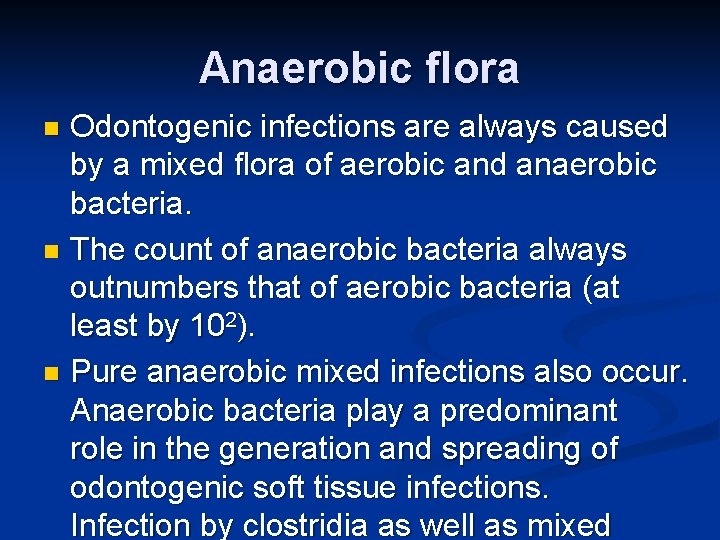 Anaerobic flora

Odontogenic infections are always caused by a mixed flora of aerobic and anaerobic bacteria.

The count of anaerobic bacteria always outnumbers that of aerobic bacteria (at least by $10^2$).

Pure anaerobic mixed infections also occur. Anaerobic bacteria play a predominant role in the generation and spreading of odontogenic soft tissue infections. Infection by clostridia as well as mixed